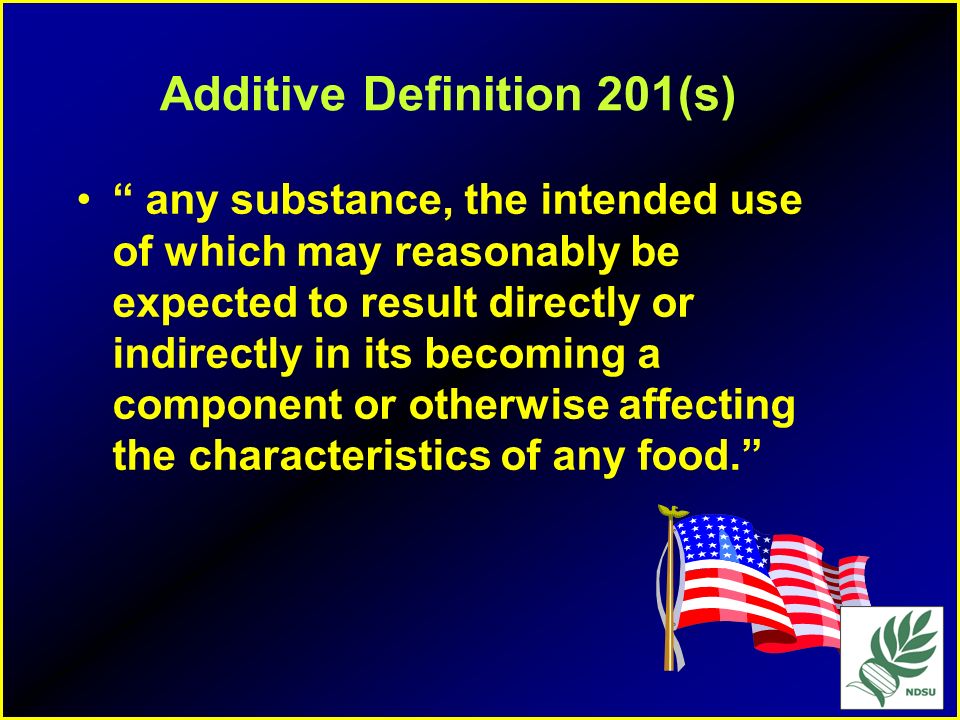 Additive Definition 201(s)

• “ any substance, the intended use of which may reasonably be expected to result directly or indirectly in its becoming a component or otherwise affecting the characteristics of any food.”

NDSU